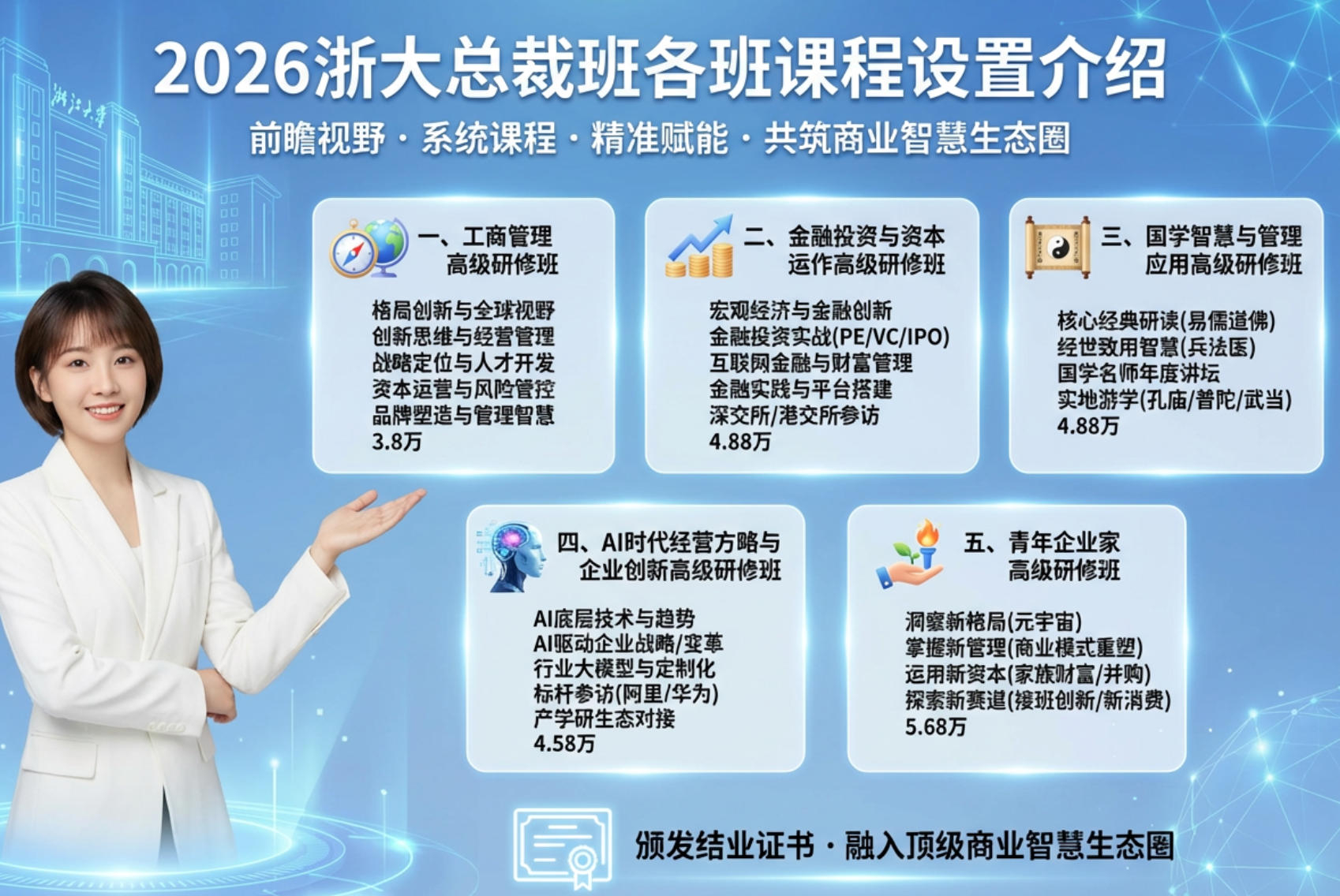 2026浙大总裁班各班课程设置介绍

前瞻视野 · 系统课程 · 精准赋能 · 共筑商业智慧生态圈

浙江大学

一、工商管理高级研修班

格局创新与全球视野
创新思维与经营管理
战略定位与人才开发
资本运营与风险管控
品牌塑造与管理智慧
3.8万

二、金融投资与资本运作高级研修班

宏观经济与金融创新
金融投资实战(PE/VC/IPO)
互联网金融与财富管理
金融实践与平台搭建
深交所/港交所参访
4.88万

三、国学智慧与管理应用高级研修班

核心经典研读(易儒道佛)
经世致用智慧(兵法医)
国学名师年度讲坛
实地游学(孔庙/普陀/武当)
4.88万

四、AI时代经营方略与企业创新高级研修班

AI底层技术与趋势
AI驱动企业战略/变革
行业大模型与定制化
标杆参访(阿里/华为)
产学研生态对接
4.58万

五、青年企业家高级研修班

洞察新格局(元宇宙)
掌握新管理(商业模式重塑)
运用新资本(家族财富/并购)
探索新赛道(接班创新/新消费)
5.68万

颁发结业证书 · 融入顶级商业智慧生态圈